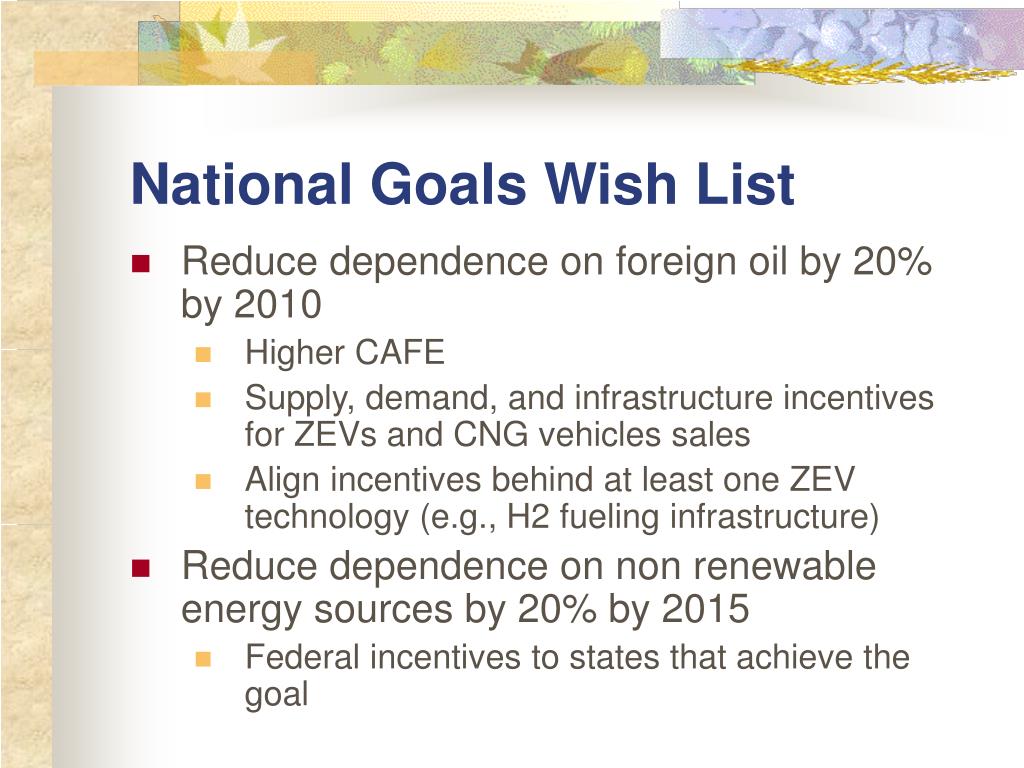 National Goals Wish List

Reduce dependence on foreign oil by 20% by 2010

Higher CAFE

Supply, demand, and infrastructure incentives for ZEVs and CNG vehicles sales

Align incentives behind at least one ZEV technology (e.g., H2 fueling infrastructure)

Reduce dependence on non renewable energy sources by 20% by 2015

Federal incentives to states that achieve the goal